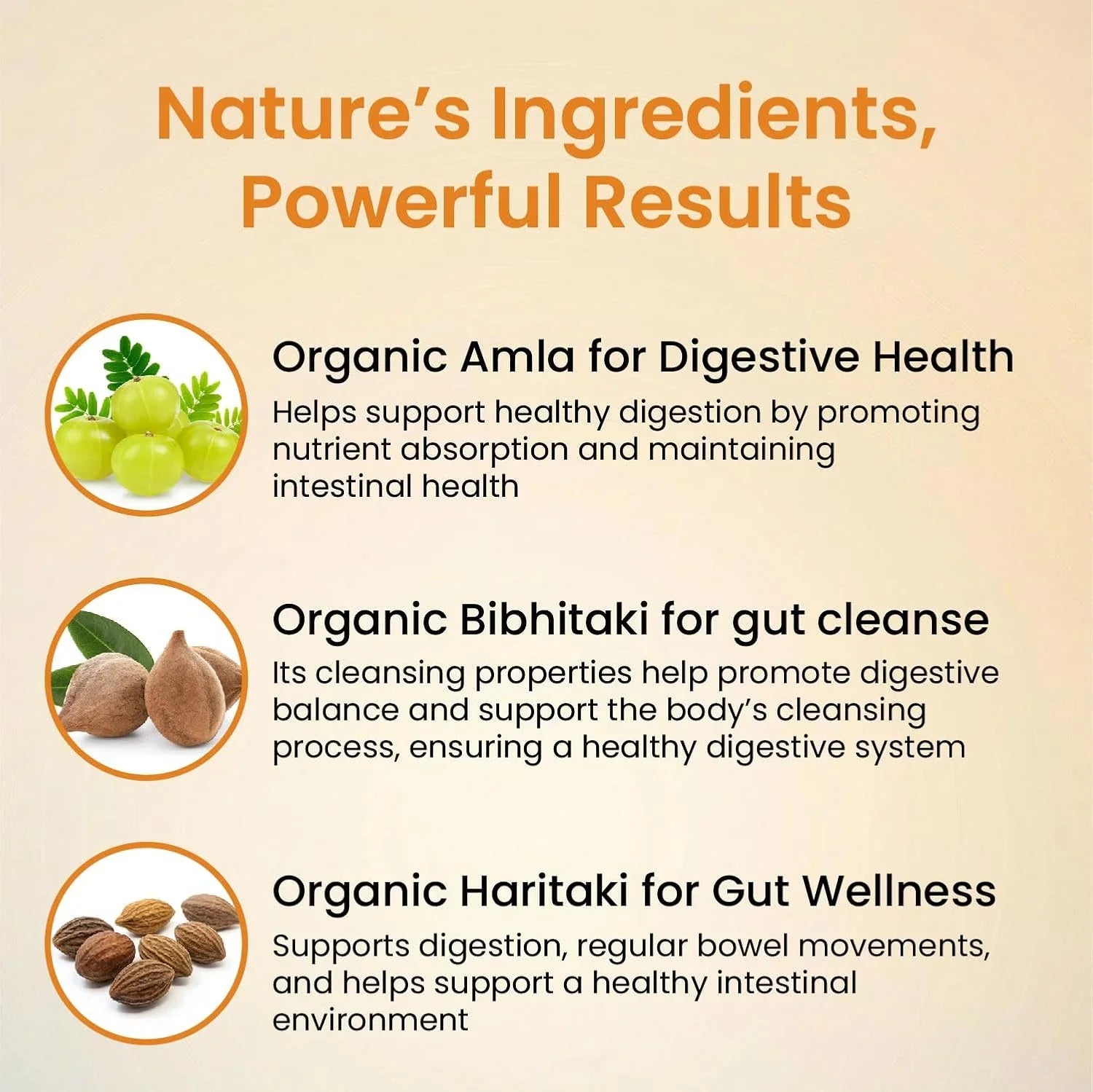 Nature’s Ingredients, Powerful Results

Organic Amla for Digestive Health
Helps support healthy digestion by promoting nutrient absorption and maintaining intestinal health

Organic Bibhitaki for gut cleanse
Its cleansing properties help promote digestive balance and support the body’s cleansing process, ensuring a healthy digestive system

Organic Haritaki for Gut Wellness
Supports digestion, regular bowel movements, and helps support a healthy intestinal environment